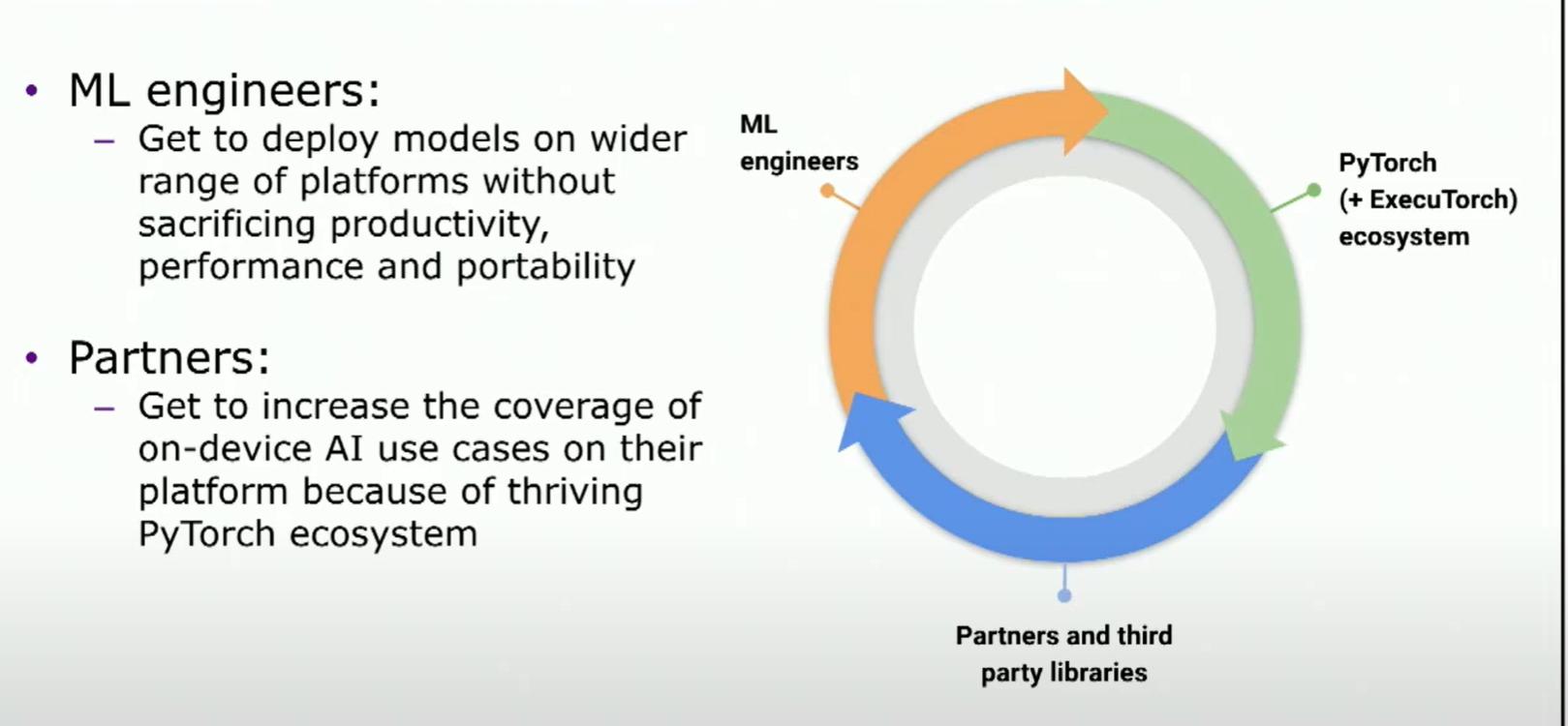 • ML engineers:
– Get to deploy models on wider range of platforms without sacrificing productivity, performance and portability

• Partners:
– Get to increase the coverage of on-device AI use cases on their platform because of thriving PyTorch ecosystem

ML engineers

PyTorch (+ ExecuTorch) ecosystem

Partners and third party libraries